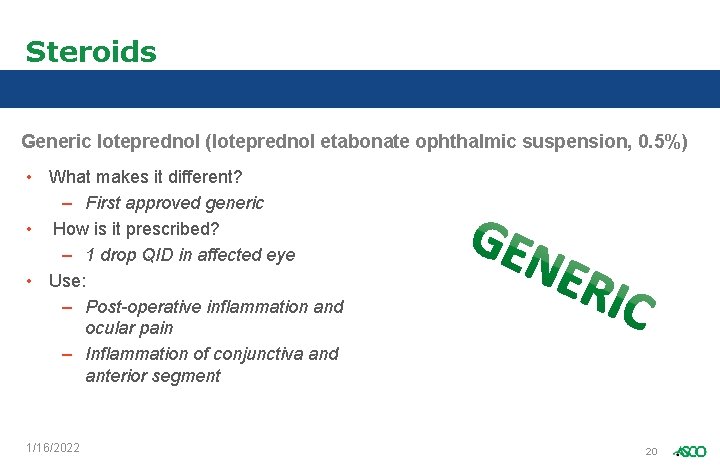 Steroids

Generic loteprednol (loteprednol etabonate ophthalmic suspension, 0.5%)

• What makes it different?
– First approved generic
• How is it prescribed?
– 1 drop QID in affected eye
• Use:
– Post-operative inflammation and ocular pain
– Inflammation of conjunctiva and anterior segment

GENERIC

1/16/2022

20

ASCO